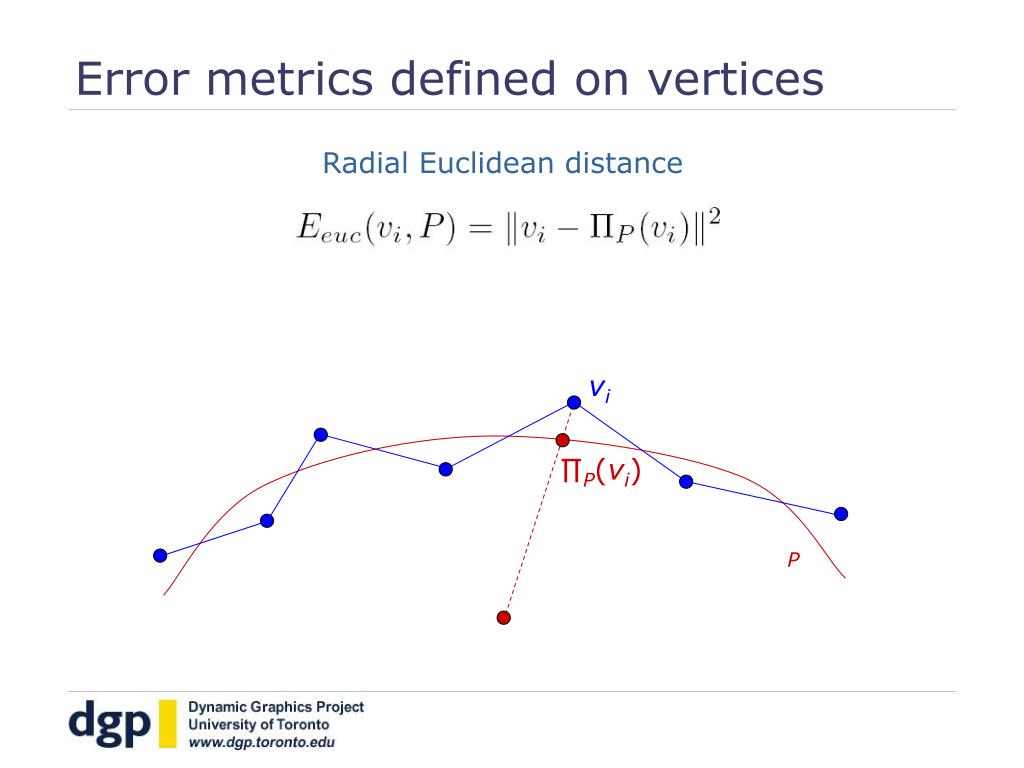 Error metrics defined on vertices

Radial Euclidean distance

$E_{euc}(v_i, P) = \|v_i - \Pi_P(v_i)\|^2$

$v_i$

$\Pi_P(v_i)$

$P$

dgp
Dynamic Graphics Project
University of Toronto
www.dgp.toronto.edu